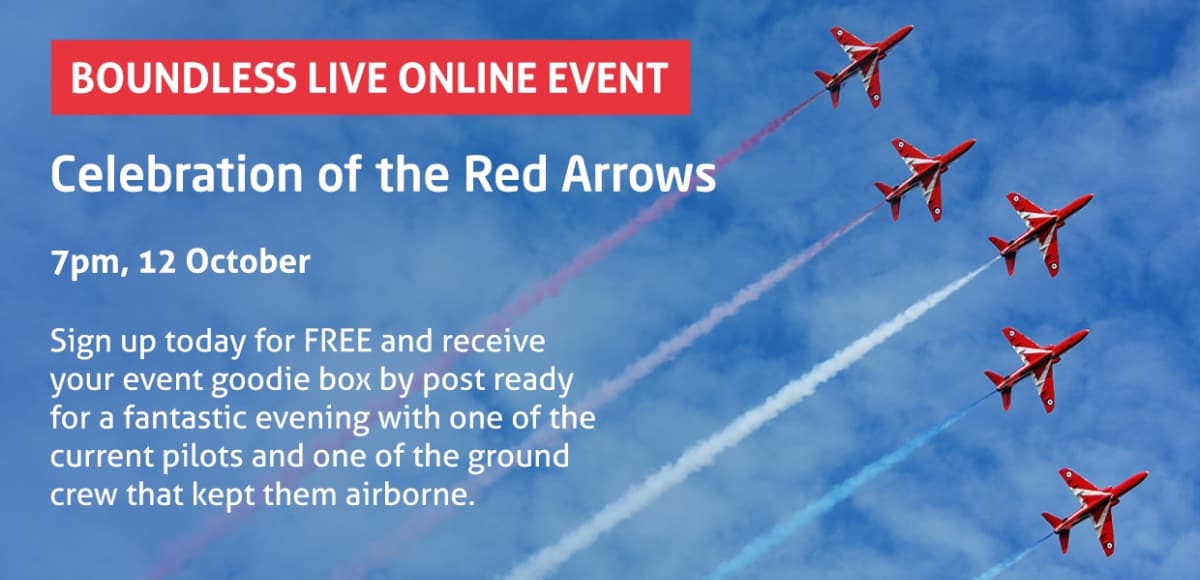 BOUNDLESS LIVE ONLINE EVENT

Celebration of the Red Arrows

7pm, 12 October

Sign up today for FREE and receive your event goodie box by post ready for a fantastic evening with one of the current pilots and one of the ground crew that kept them airborne.